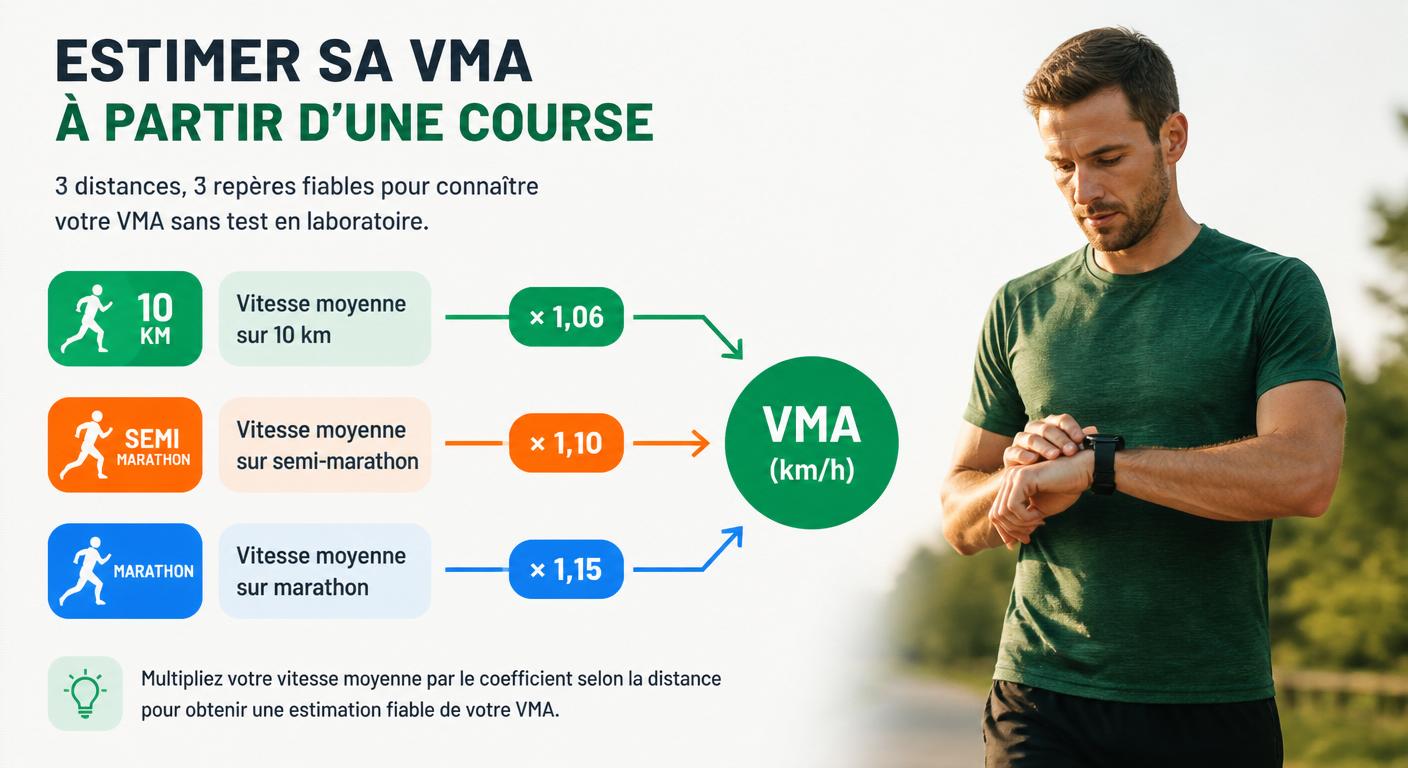 ESTIMER SA VMA
À PARTIR D'UNE COURSE

3 distances, 3 repères fiables pour connaître votre VMA sans test en laboratoire.

10 KM

Vitesse moyenne sur 10 km

× 1,06

SEMI MARATHON

Vitesse moyenne sur semi-marathon

× 1,10

MARATHON

Vitesse moyenne sur marathon

× 1,15

VMA (km/h)

Multipliez votre vitesse moyenne par le coefficient selon la distance pour obtenir une estimation fiable de votre VMA.